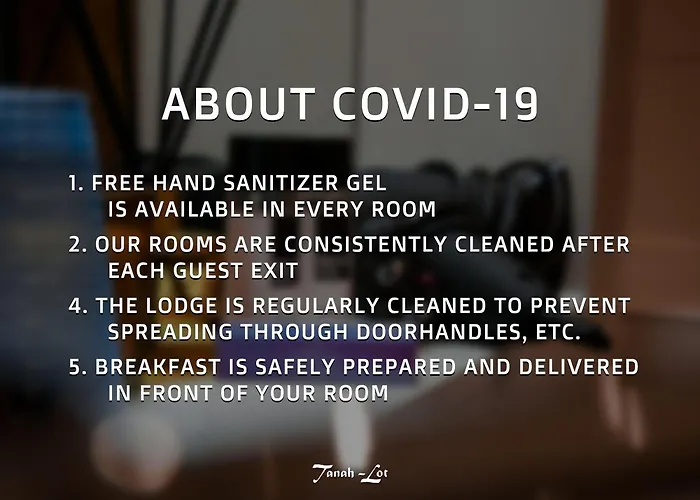 ABOUT COVID-19

1. FREE HAND SANITIZER GEL IS AVAILABLE IN EVERY ROOM

2. OUR ROOMS ARE CONSISTENTLY CLEANED AFTER EACH GUEST EXIT

4. THE LODGE IS REGULARLY CLEANED TO PREVENT SPREADING THROUGH DOORHANDLES, ETC.

5. BREAKFAST IS SAFELY PREPARED AND DELIVERED IN FRONT OF YOUR ROOM

Tanah-Lot